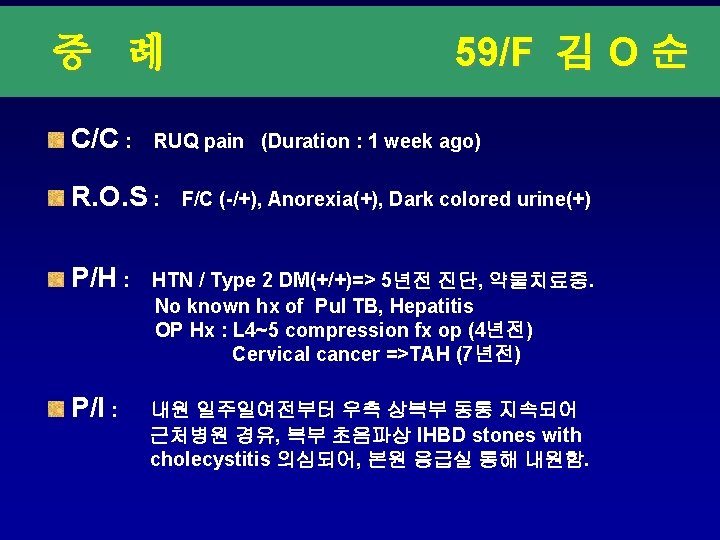 증 례 59/F 김 O 순

C/C : RUQ pain (Duration : 1 week ago)

R.O.S : F/C (-/+), Anorexia(+), Dark colored urine(+)

P/H : HTN / Type 2 DM(+/+)=> 5년전 진단, 약물치료중.
No known hx of Pul TB, Hepatitis
OP Hx : L4~5 compression fx op (4년전)
Cervical cancer =>TAH (7년전)

P/I : 내원 일주일여전부터 우측 상복부 동통 지속되어 근처병원 경유, 복부 초음파상 IHBD stones with cholecystitis 의심되어, 본원 응급실 통해 내원함.